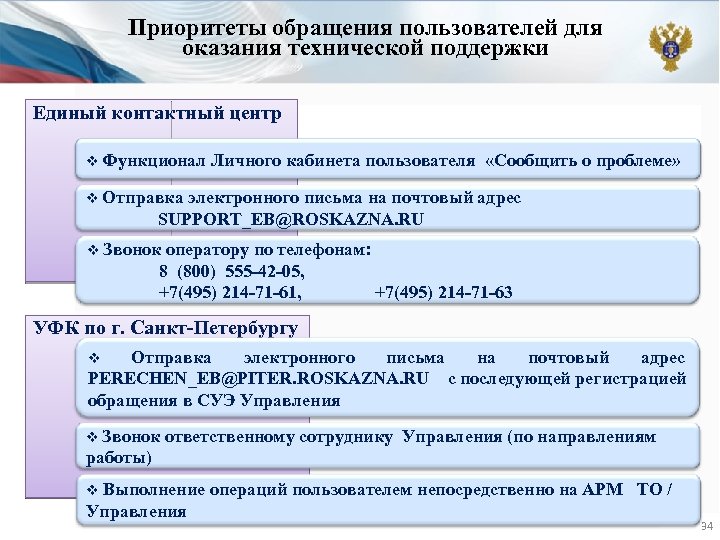 Приоритеты обращения пользователей для оказания технической поддержки

Единый контактный центр

❖ Функционал Личного кабинета пользователя «Сообщить о проблеме»

❖ Отправка электронного письма на почтовый адрес SUPPORT_EB@ROSKAZNA.RU

❖ Звонок оператору по телефонам:
8 (800) 555-42-05,
+7(495) 214-71-61, +7(495) 214-71-63

УФК по г. Санкт-Петербургу

❖ Отправка электронного письма на почтовый адрес PERECHEN_EB@PITER.ROSKAZNA.RU с последующей регистрацией обращения в СУЭ Управления

❖ Звонок ответственному сотруднику Управления (по направлениям работы)

❖ Выполнение операций пользователем непосредственно на АРМ ТО / Управления

34